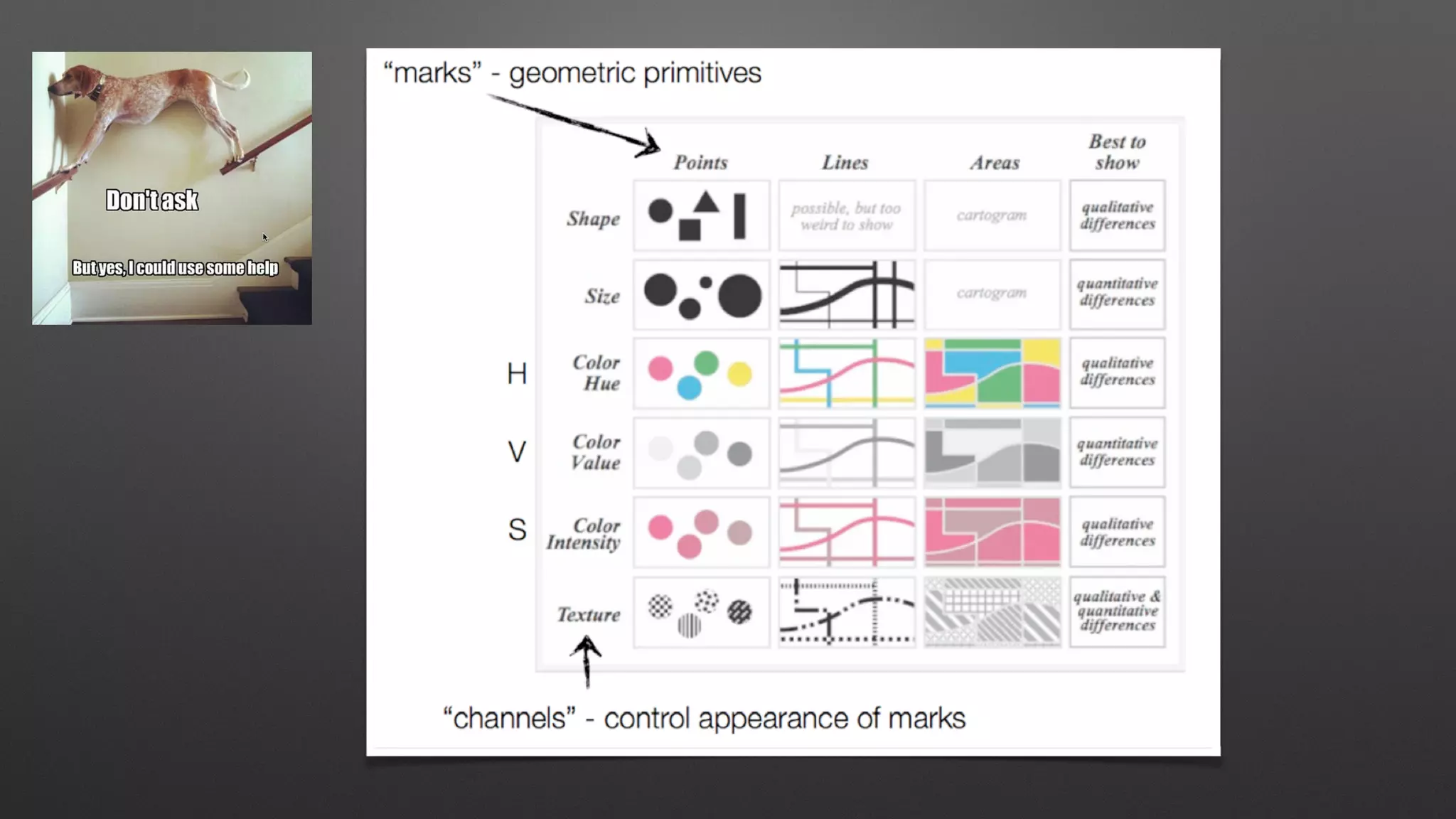 Don't ask

But yes, I could use some help

"marks" - geometric primitives

| | | Points | Lines | Areas | Best to show |
|---|---|---|---|---|---|
| | Shape | | possible, but too weird to show | cartogram | qualitative differences |
| | Size | | | cartogram | quantitative differences |
| H | Color Hue | | | | qualitative differences |
| V | Color Value | | | | quantitative differences |
| S | Color Intensity | | | | qualitative differences |
| | Texture | | | | qualitative & quantitative differences |

"channels" - control appearance of marks